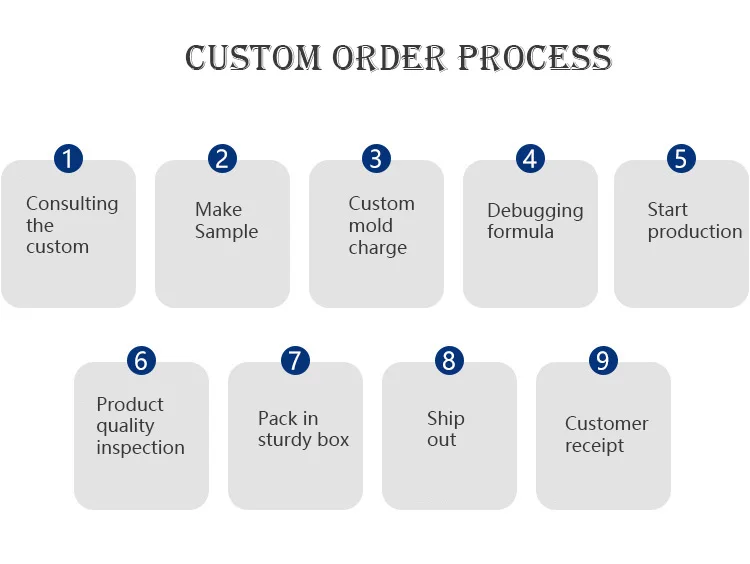 CUSTOM ORDER PROCESS

1
Consulting the custom

2
Make Sample

3
Custom mold charge

4
Debugging formula

5
Start production

6
Product quality inspection

7
Pack in sturdy box

8
Ship out

9
Customer receipt